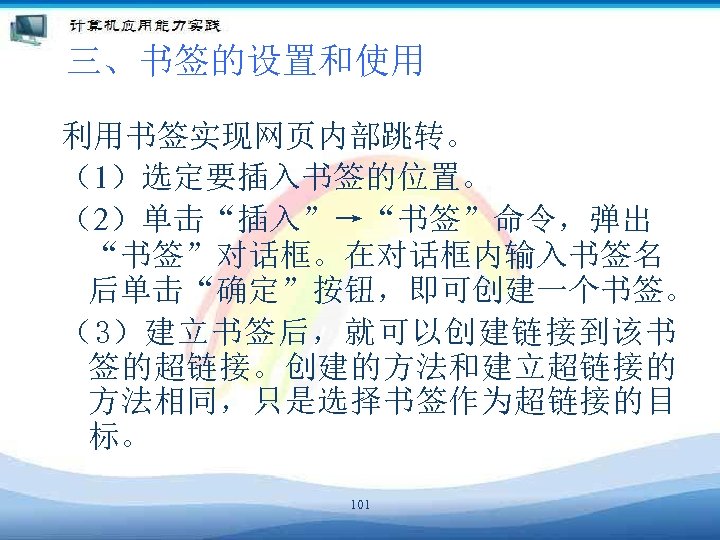 计算机应用能力实践

三、书签的设置和使用

利用书签实现网页内部跳转。

（1）选定要插入书签的位置。

（2）单击“插入”→“书签”命令，弹出“书签”对话框。在对话框内输入书签名后单击“确定”按钮，即可创建一个书签。

（3）建立书签后，就可以创建链接到该书签的超链接。创建的方法和建立超链接的方法相同，只是选择书签作为超链接的目标。

101